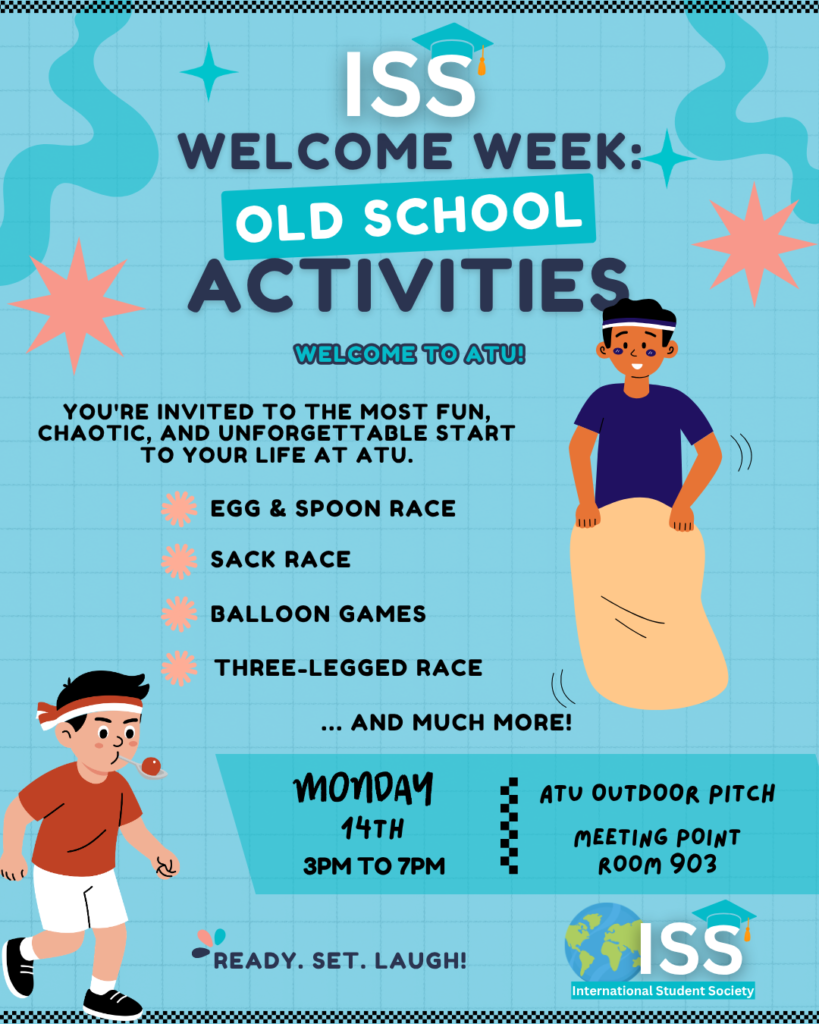 ISS
WELCOME WEEK:
OLD SCHOOL
ACTIVITIES

WELCOME TO ATU!

YOU'RE INVITED TO THE MOST FUN, CHAOTIC, AND UNFORGETTABLE START TO YOUR LIFE AT ATU.

EGG & SPOON RACE
SACK RACE
BALLOON GAMES
THREE-LEGGED RACE

... AND MUCH MORE!

MONDAY
14TH
3PM TO 7PM

ATU OUTDOOR PITCH
MEETING POINT
ROOM 903

READY. SET. LAUGH!

ISS
International Student Society